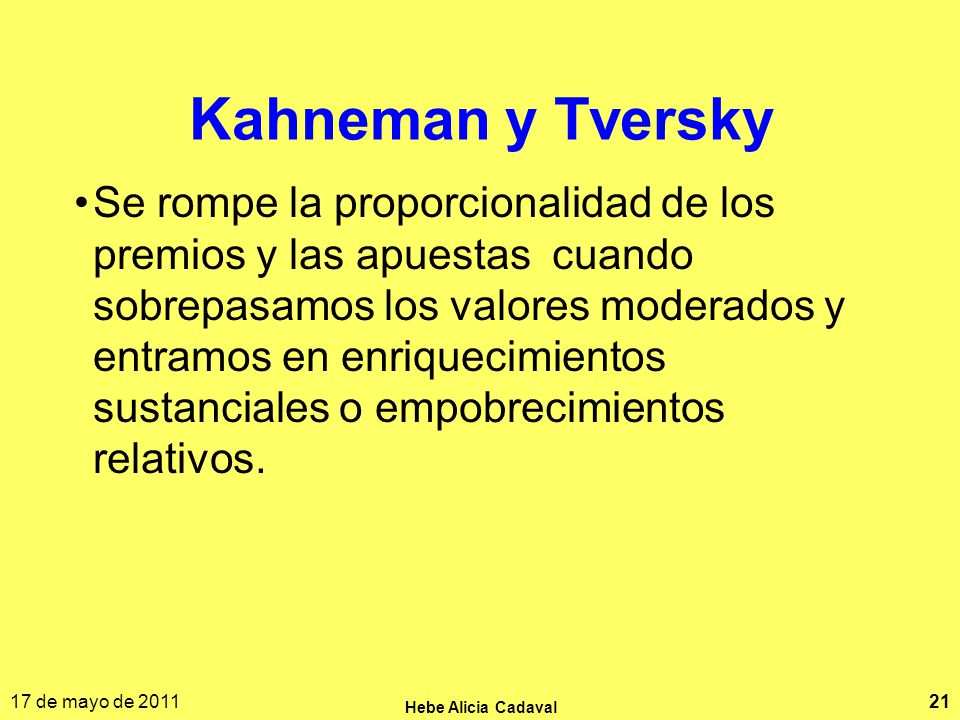 Kahneman y Tversky

•Se rompe la proporcionalidad de los premios y las apuestas cuando sobrepasamos los valores moderados y entramos en enriquecimientos sustanciales o empobrecimientos relativos.

17 de mayo de 2011
Hebe Alicia Cadaval
21